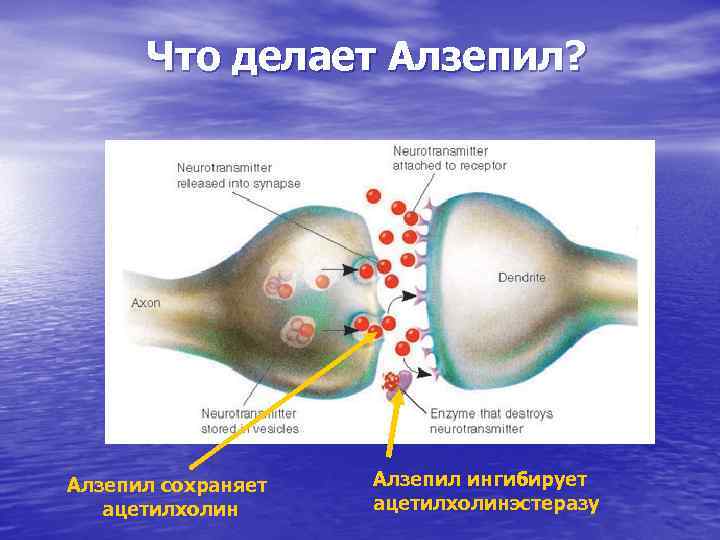 Что делает Алзепил?

Neurotransmitter released into synapse

Neurotransmitter attached to receptor

Axon

Dendrite

Neurotransmitter stored in vesicles

Enzyme that destroys neurotransmitter

Алзепил сохраняет ацетилхолин

Алзепил ингибирует ацетилхолинэстеразу